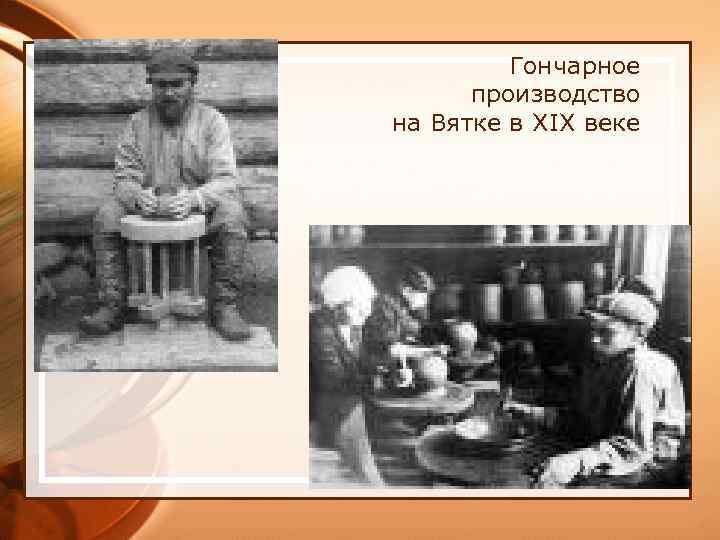 Гончарное производство на Вятке в XIX веке